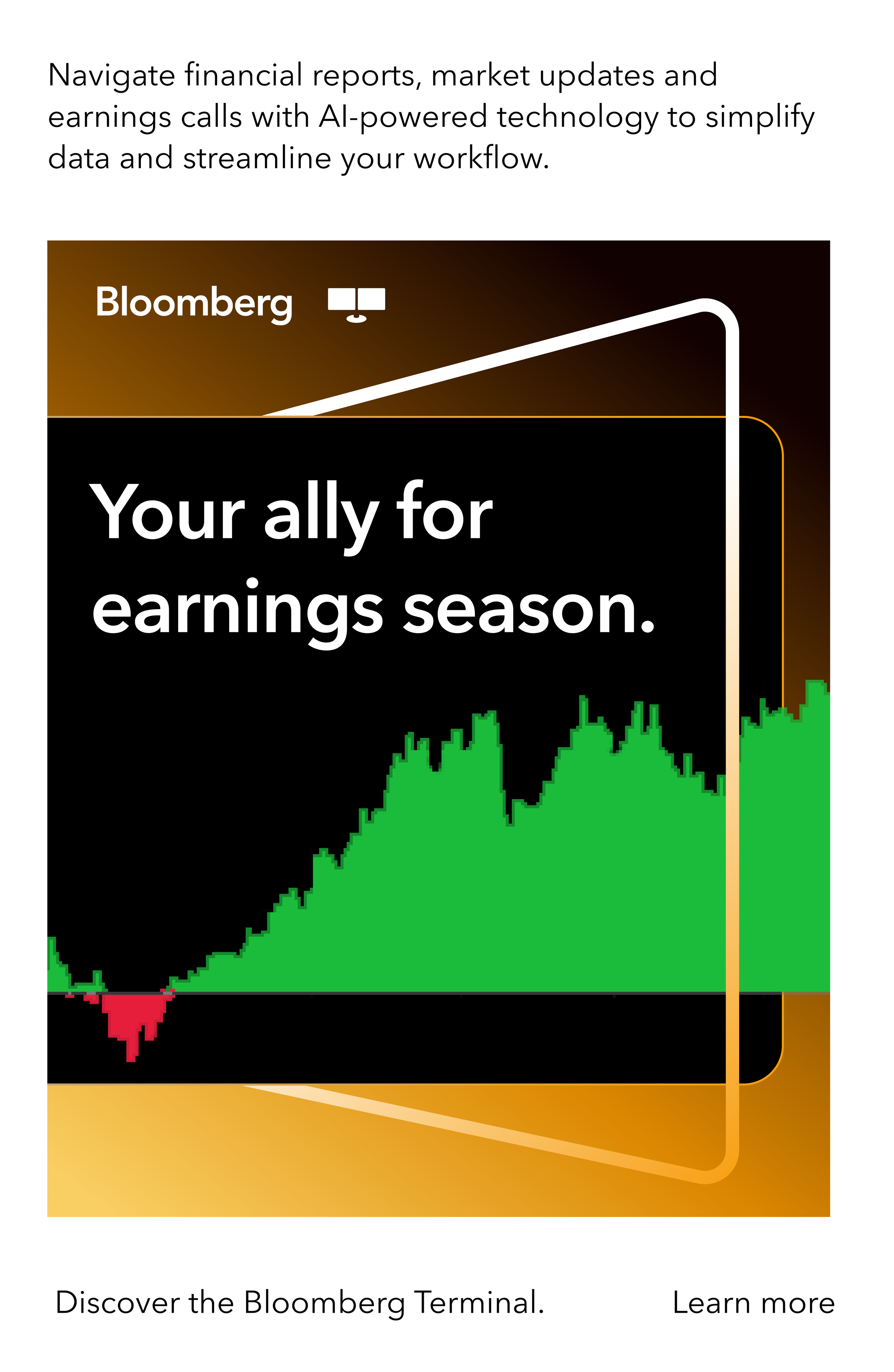 Navigate financial reports, market updates and earnings calls with AI-powered technology to simplify data and streamline your workflow.

Bloomberg

Your ally for earnings season.

Discover the Bloomberg Terminal.

Learn more